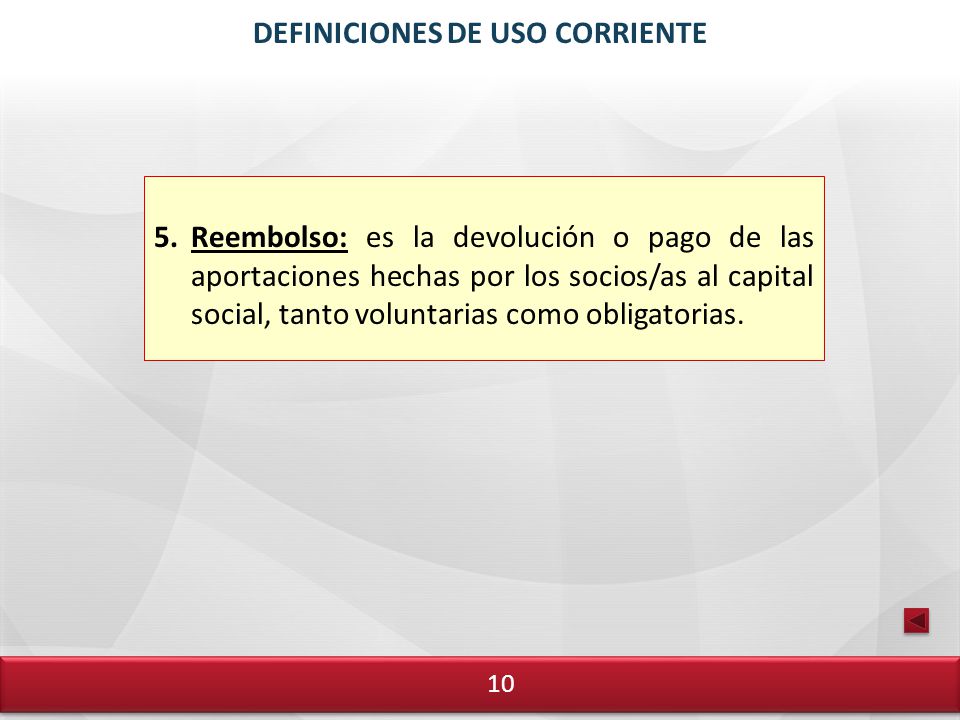 DEFINICIONES DE USO CORRIENTE

5. Reembolso: es la devolución o pago de las aportaciones hechas por los socios/as al capital social, tanto voluntarias como obligatorias.

10